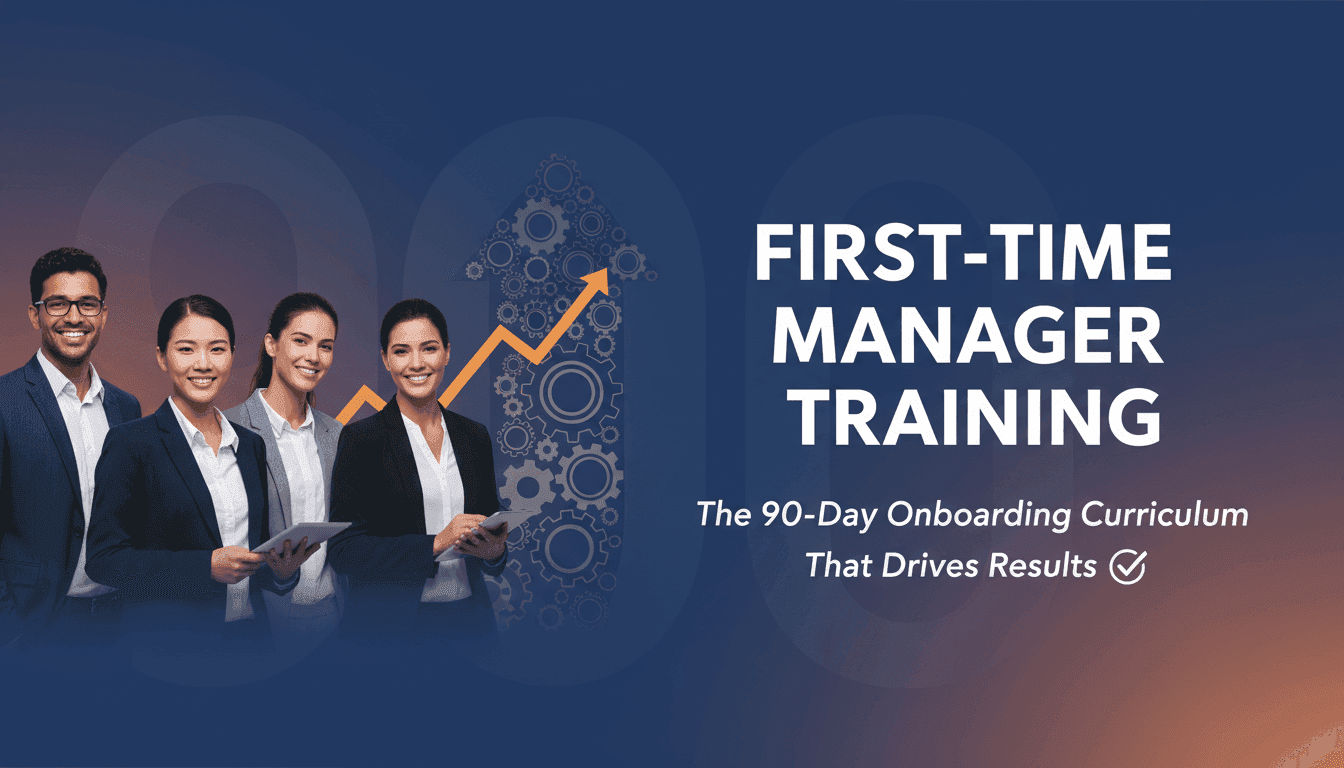 FIRST-TIME MANAGER TRAINING

The 90-Day Onboarding Curriculum That Drives Results